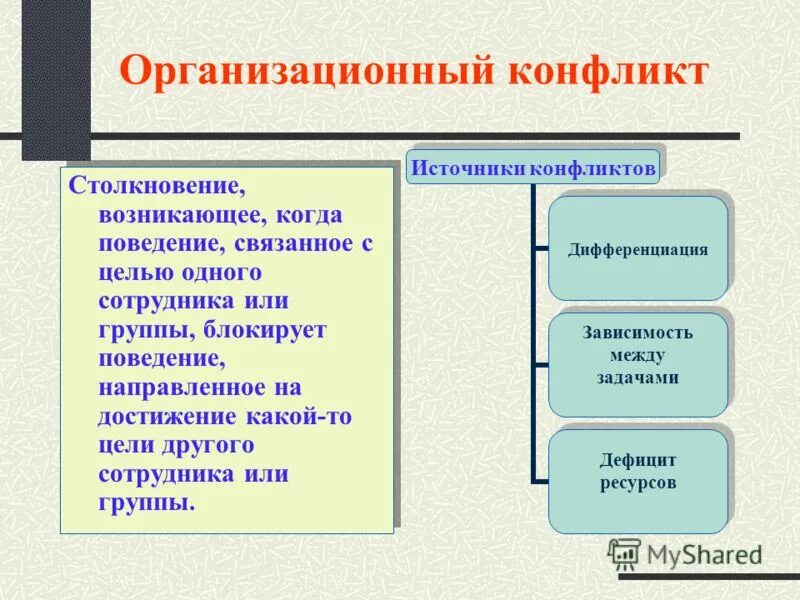 Организационный конфликт

Столкновение, возникающее, когда поведение, связанное с целью одного сотрудника или группы, блокирует поведение, направленное на достижение какой-то цели другого сотрудника или группы.

Источники конфликтов

Дифференциация

Зависимость между задачами

Дефицит ресурсов

MyShared